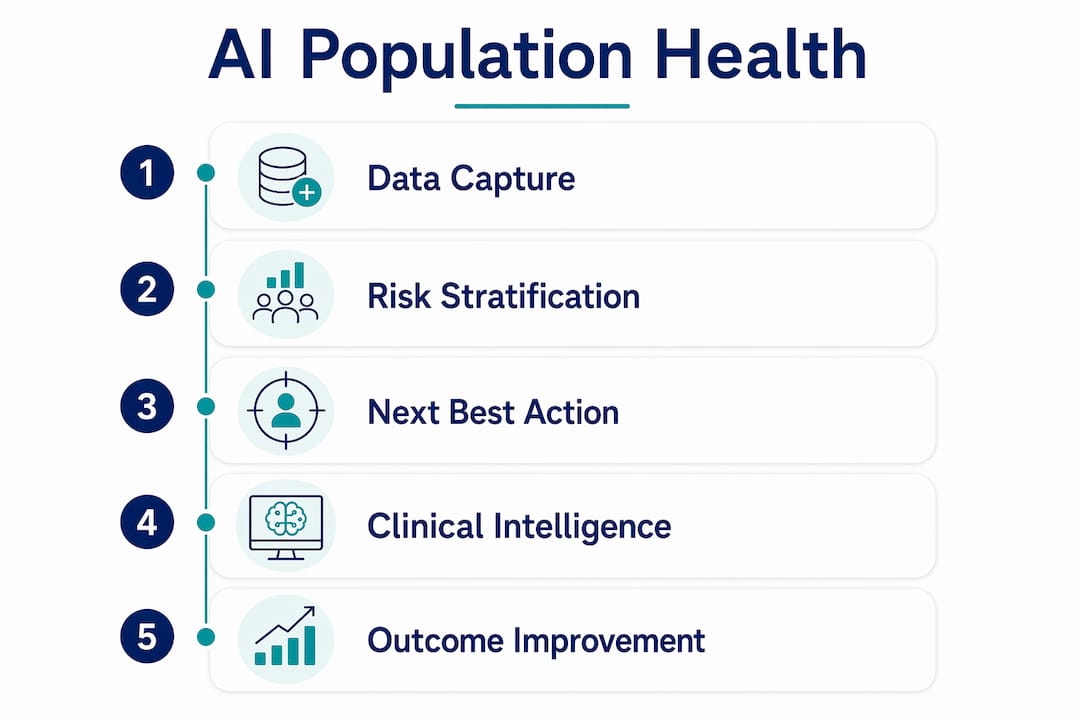 AI Population Health

1 Data Capture

2 Risk Stratification

3 Next Best Action

4 Clinical Intelligence

5 Outcome Improvement